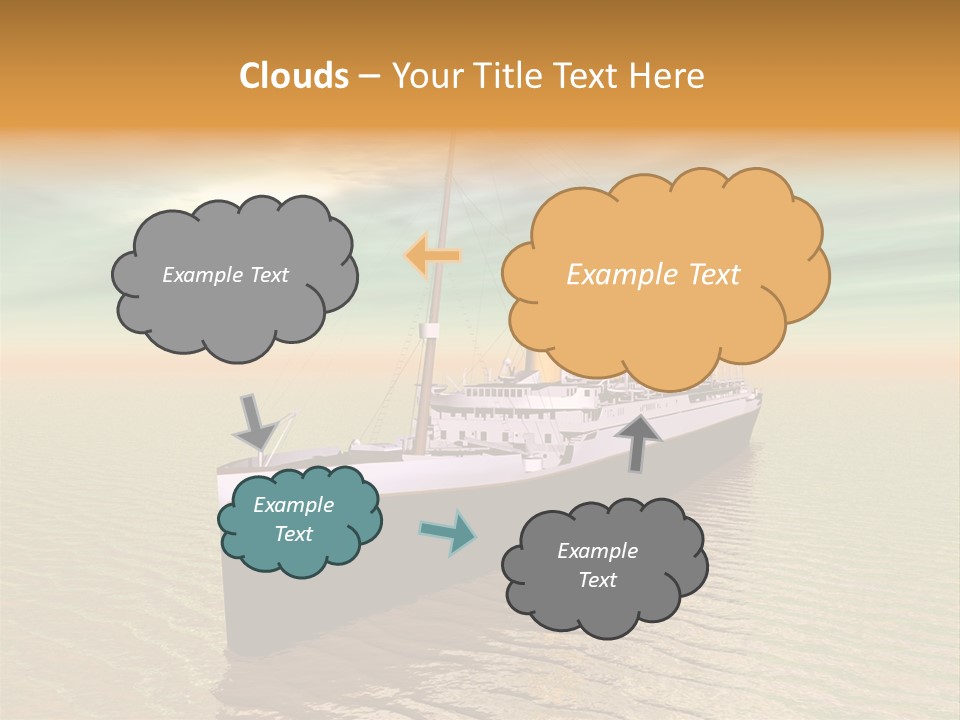 Clouds – Your Title Text Here

Example Text

Example Text

Example Text

Example Text